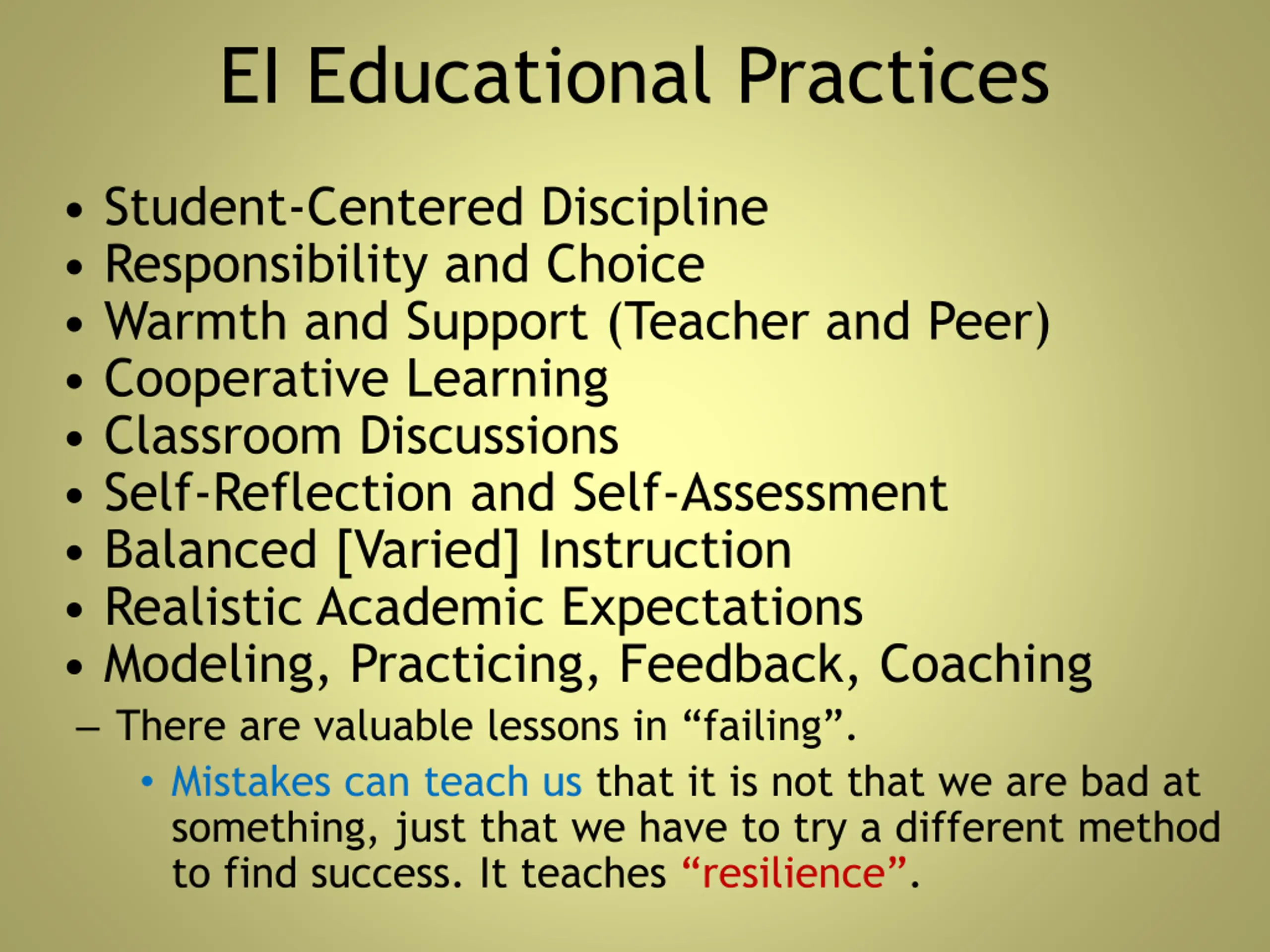 EI Educational Practices

• Student-Centered Discipline
• Responsibility and Choice
• Warmth and Support (Teacher and Peer)
• Cooperative Learning
• Classroom Discussions
• Self-Reflection and Self-Assessment
• Balanced [Varied] Instruction
• Realistic Academic Expectations
• Modeling, Practicing, Feedback, Coaching
– There are valuable lessons in “failing”.
• Mistakes can teach us that it is not that we are bad at something, just that we have to try a different method to find success. It teaches “resilience”.